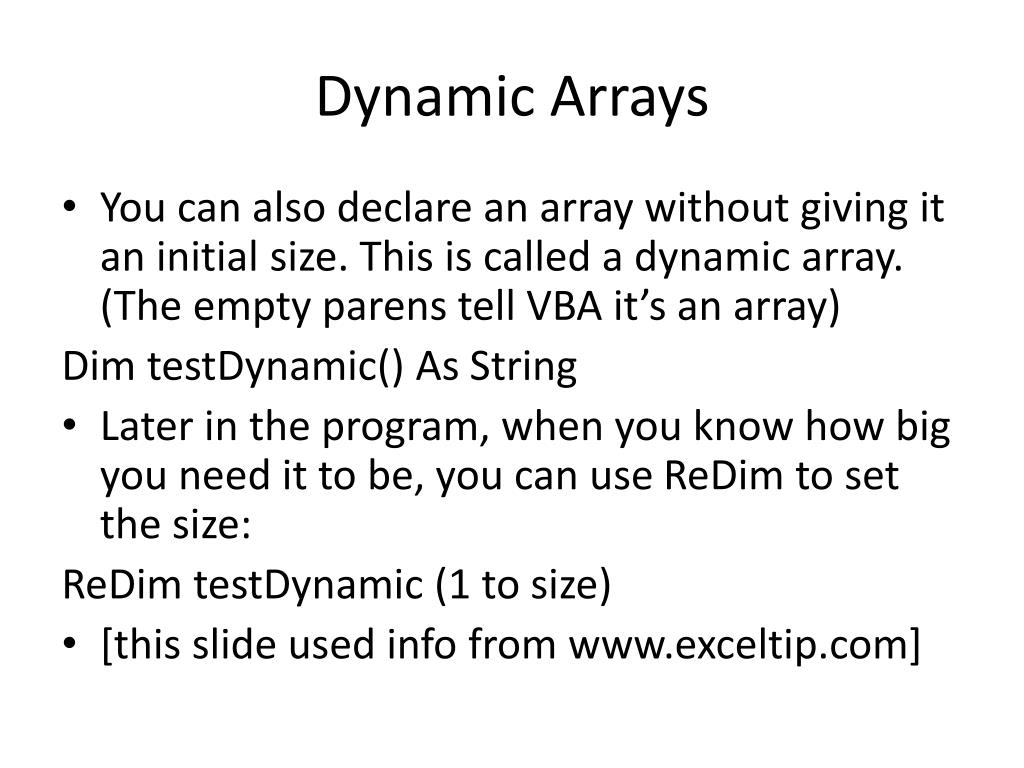 Dynamic Arrays

• You can also declare an array without giving it an initial size. This is called a dynamic array. (The empty parens tell VBA it’s an array)

Dim testDynamic() As String

• Later in the program, when you know how big you need it to be, you can use ReDim to set the size:

ReDim testDynamic (1 to size)

• [this slide used info from www.exceltip.com]